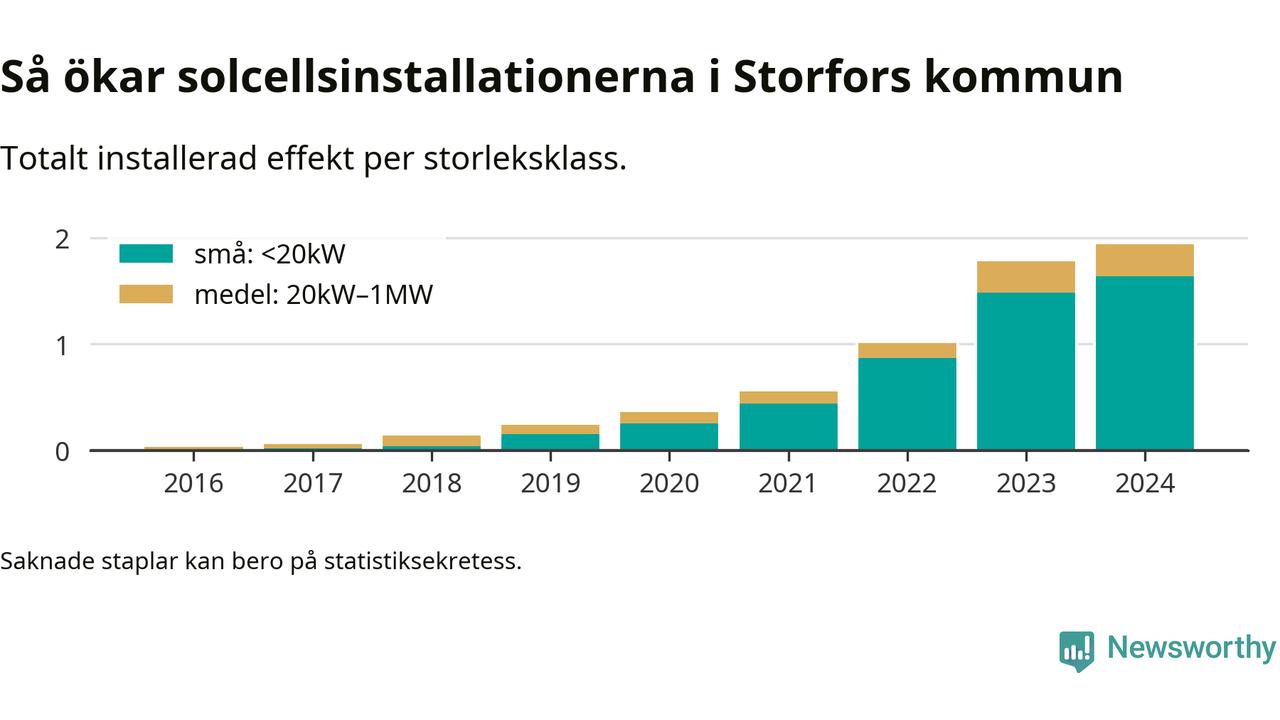 Så ökar solcellsinstallationerna i Storfors kommun

Totalt installerad effekt per storleksklass.

små: <20kW
medel: 20kW–1MW

2
1
0

2016
2017
2018
2019
2020
2021
2022
2023
2024

Saknade staplar kan bero på statistiksekretess.

Newsworthy